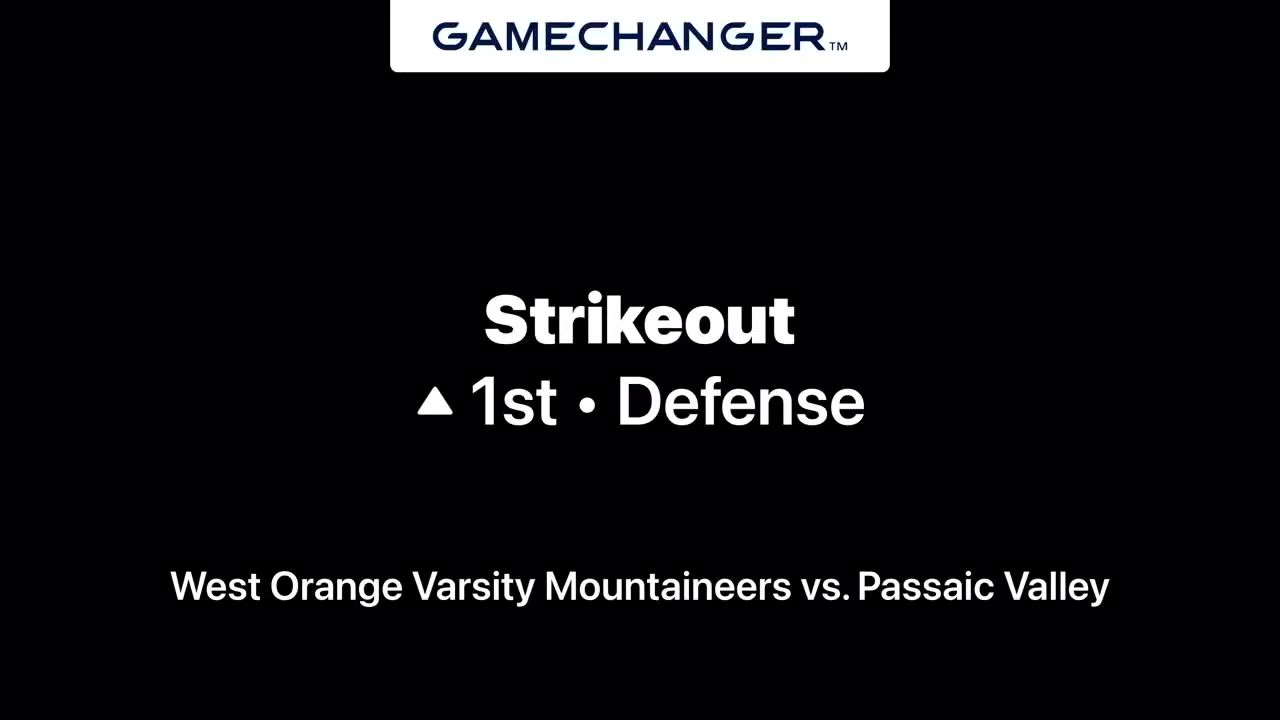 GAMECHANGER™

Strikeout
▲ 1st • Defense

West Orange Varsity Mountaineers vs. Passaic Valley